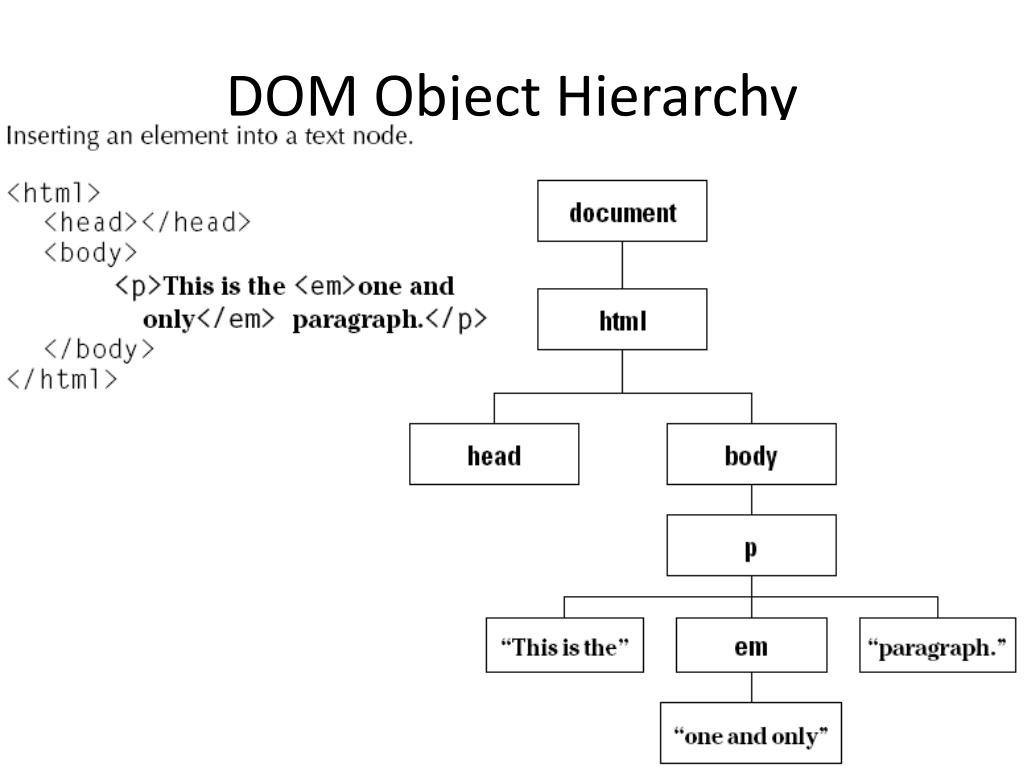 DOM Object Hierarchy

Inserting an element into a text node.

<html>
<head></head>
<body>
<p>This is the <em>one and only</em> paragraph.</p>
</body>
</html>

document

html

head

body

p

"This is the"

em

"paragraph."

"one and only"